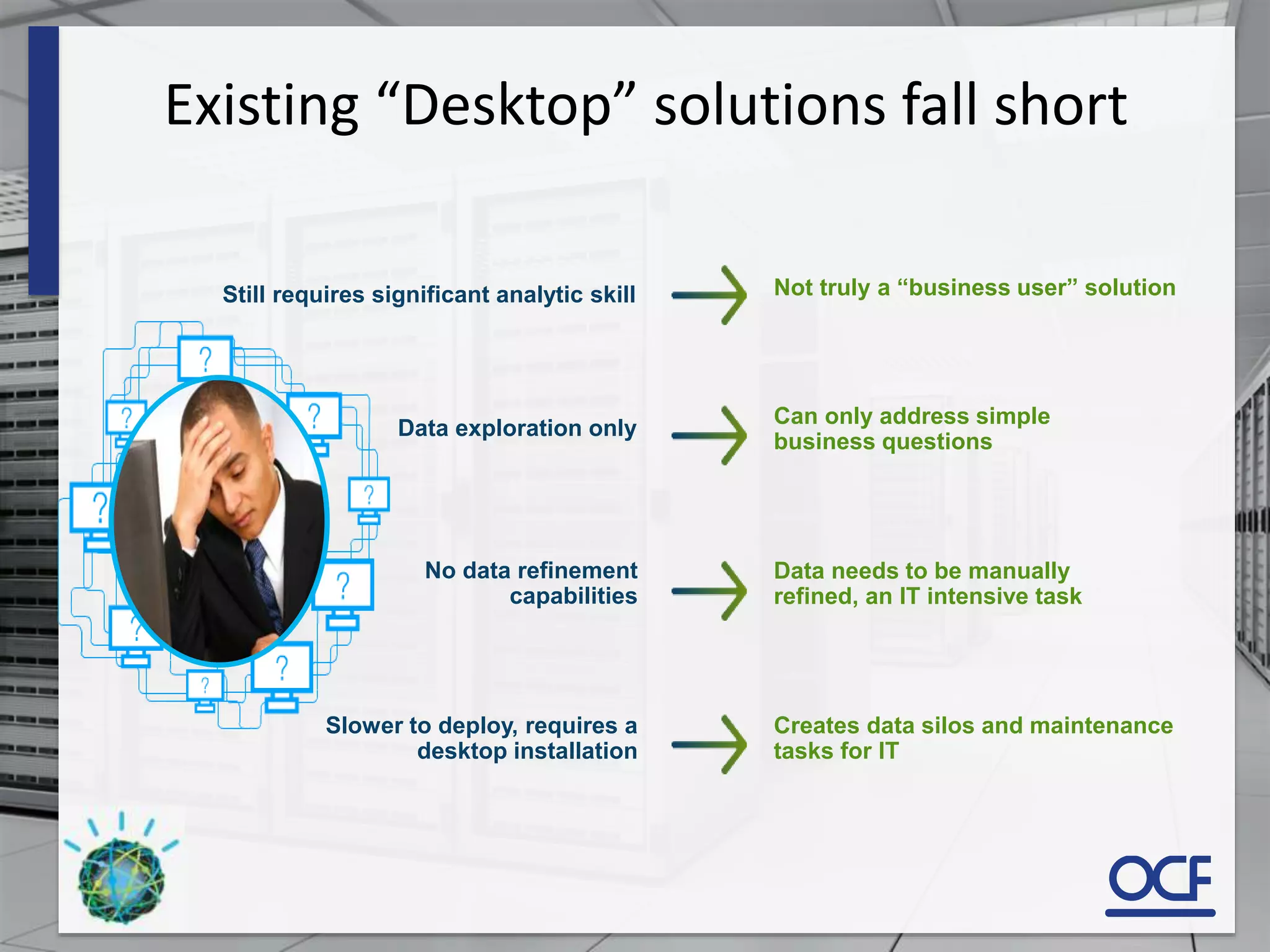 Existing “Desktop” solutions fall short

Still requires significant analytic skill

Not truly a “business user” solution

Data exploration only

Can only address simple business questions

No data refinement capabilities

Data needs to be manually refined, an IT intensive task

Slower to deploy, requires a desktop installation

Creates data silos and maintenance tasks for IT

?
?
?
?
?
?
?
?
?

OCF